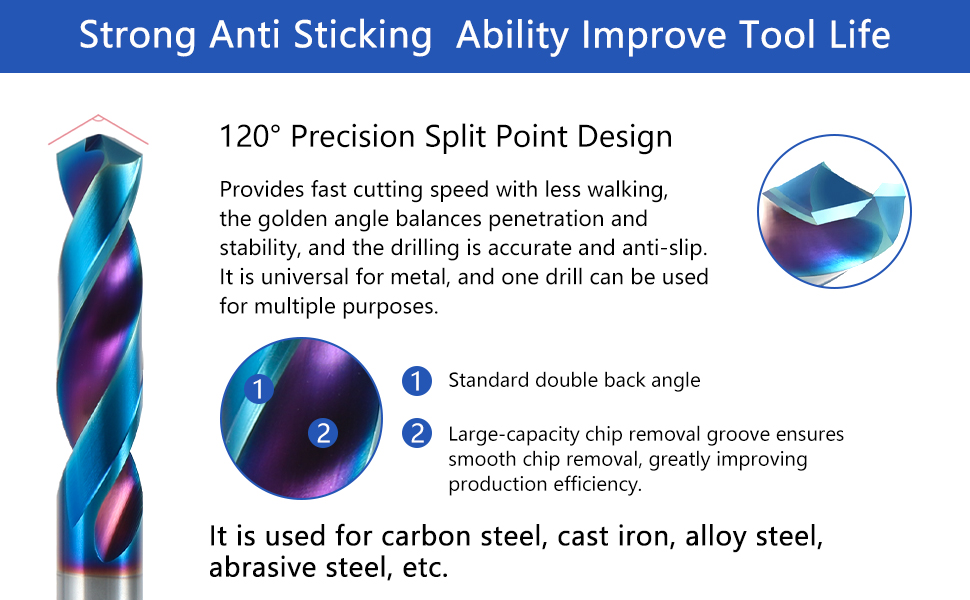 Strong Anti Sticking  Ability Improve Tool Life

120° Precision Split Point Design

Provides fast cutting speed with less walking, the golden angle balances penetration and stability, and the drilling is accurate and anti-slip. It is universal for metal, and one drill can be used for multiple purposes.

1

2

1 Standard double back angle

2 Large-capacity chip removal groove ensures smooth chip removal, greatly improving production efficiency.

It is used for carbon steel, cast iron, alloy steel, abrasive steel, etc.